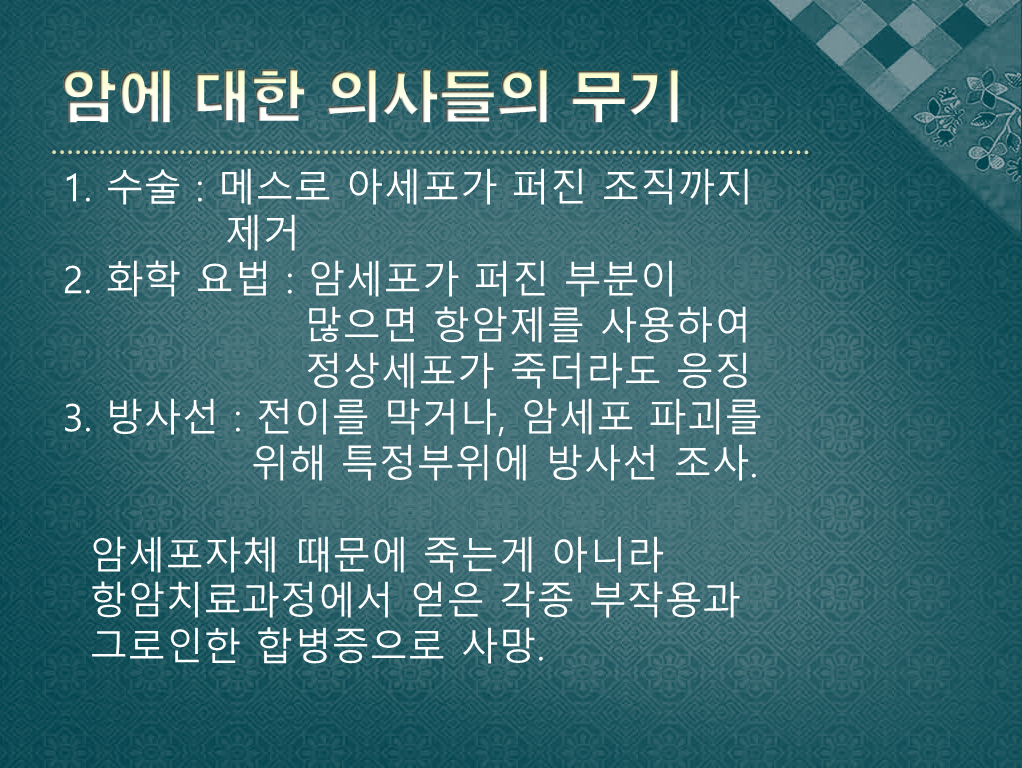 암에 대한 의사들의 무기

1. 수술 : 메스로 아세포가 퍼진 조직까지 제거
2. 화학 요법 : 암세포가 퍼진 부분이 많으면 항암제를 사용하여 정상세포가 죽더라도 응징
3. 방사선 : 전이를 막거나, 암세포 파괴를 위해 특정부위에 방사선 조사.

암세포자체 때문에 죽는게 아니라 항암치료과정에서 얻은 각종 부작용과 그로인한 합병증으로 사망.